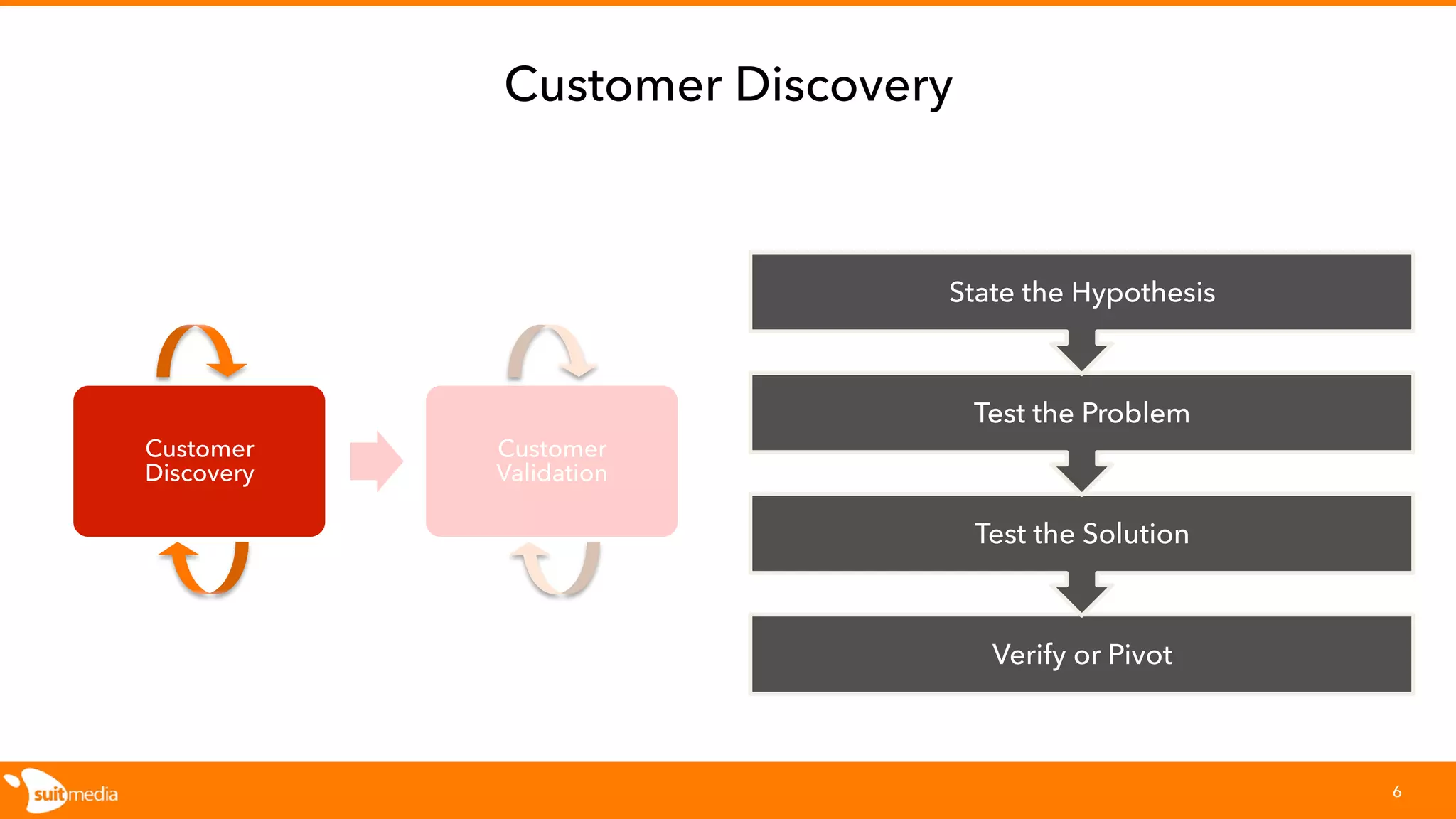 Customer Discovery

Customer Discovery

Customer Validation

State the Hypothesis

Test the Problem

Test the Solution

Verify or Pivot

suitmedia

6